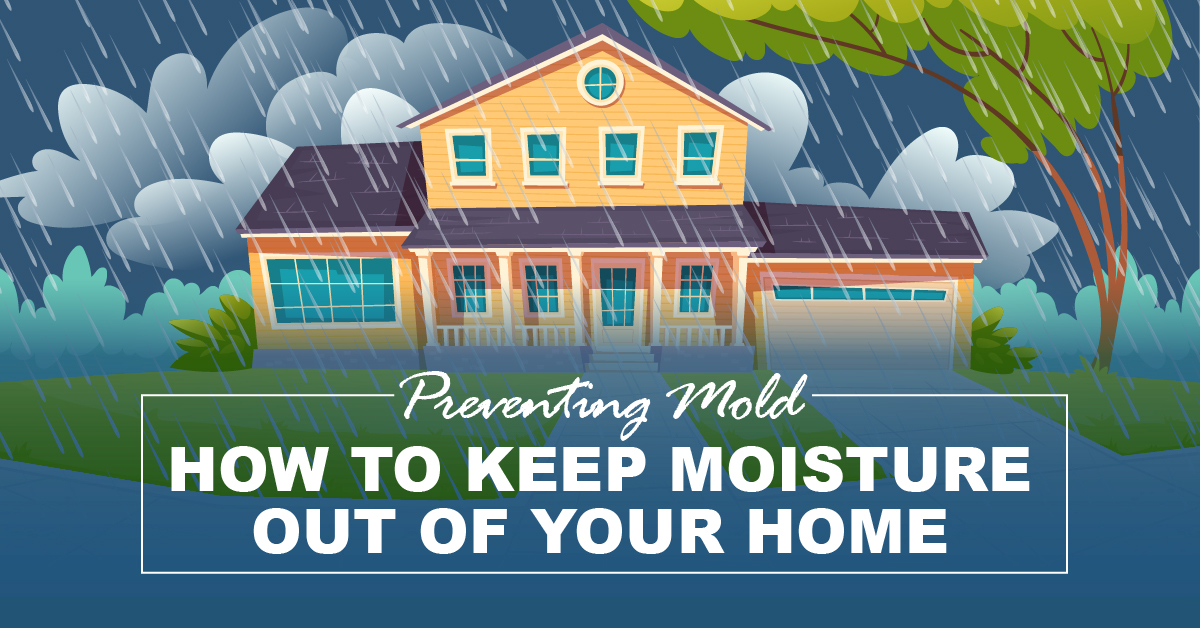 Preventing Mold

HOW TO KEEP MOISTURE OUT OF YOUR HOME